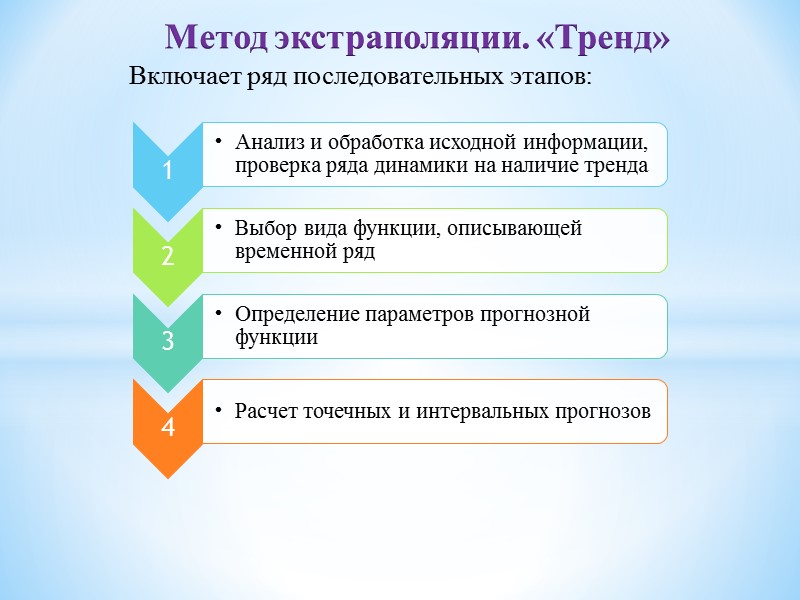 Метод экстраполяции. «Тренд»

Включает ряд последовательных этапов:

1

• Анализ и обработка исходной информации, проверка ряда динамики на наличие тренда

2

• Выбор вида функции, описывающей временной ряд

3

• Определение параметров прогнозной функции

4

• Расчет точечных и интервальных прогнозов